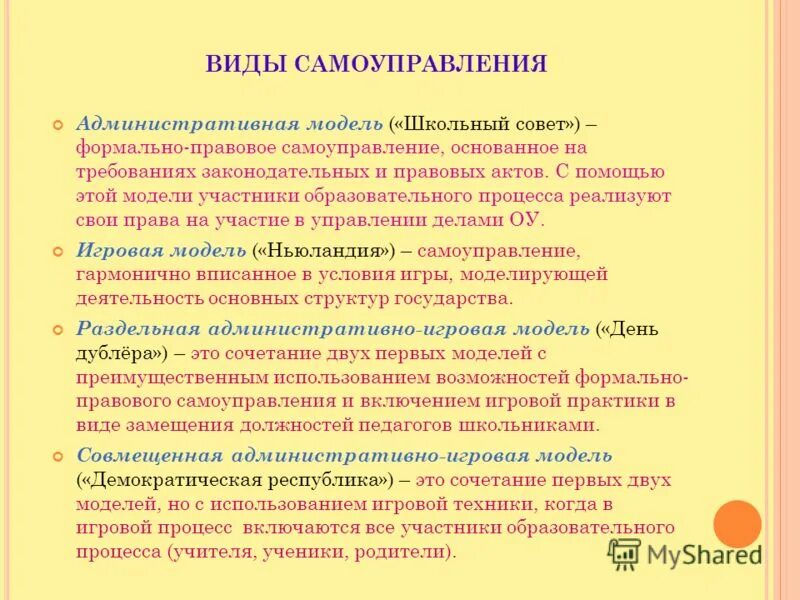 ВИДЫ САМОУПРАВЛЕНИЯ

Административная модель («Школьный совет») – формально-правовое самоуправление, основанное на требованиях законодательных и правовых актов. С помощью этой модели участники образовательного процесса реализуют свои права на участие в управлении делами ОУ.

Игровая модель («Ньюландия») – самоуправление, гармонично вписанное в условия игры, моделирующей деятельность основных структур государства.

Раздельная административно-игровая модель («День дублёра») – это сочетание двух первых моделей с преимущественным использованием возможностей формально-правового самоуправления и включением игровой практики в виде замещения должностей педагогов школьниками.

Совмещенная административно-игровая модель («Демократическая республика») – это сочетание первых двух моделей, но с использованием игровой техники, когда в игровой процесс включаются все участники образовательного процесса (учителя, ученики, родители).

MyShared